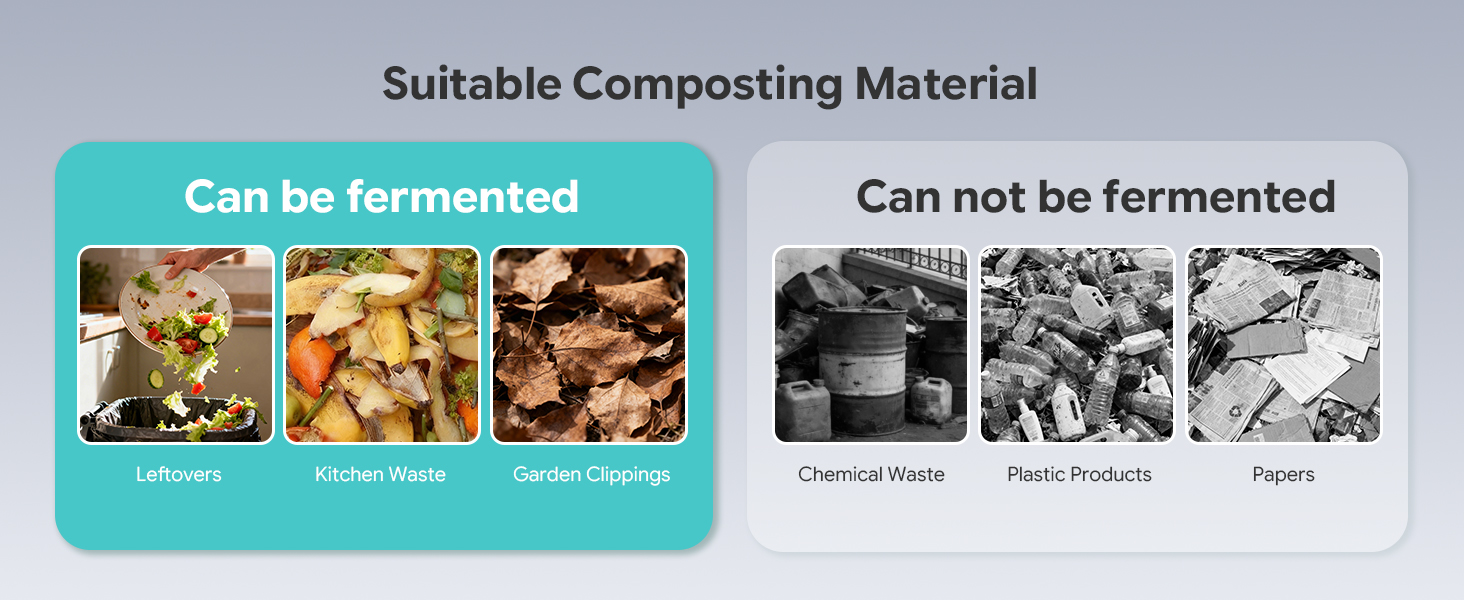 Suitable Composting Material

Can be fermented

Leftovers

Kitchen Waste

Garden Clippings

Can not be fermented

Chemical Waste

Plastic Products

Papers